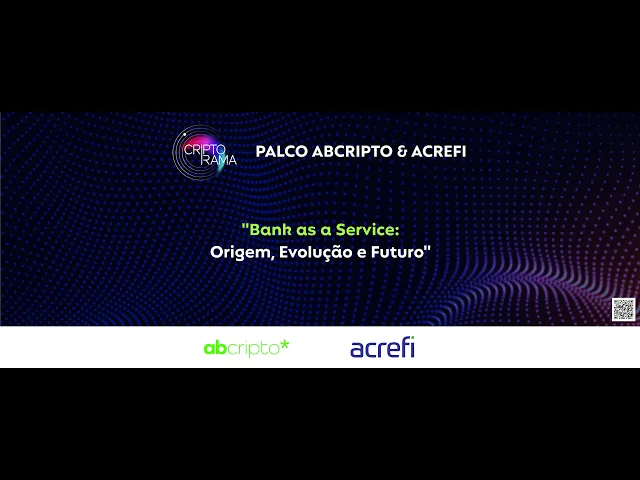 CRIPTO RAMA

PALCO ABCRIPTO & ACREFI

"Bank as a Service:
Origem, Evolução e Futuro"

abcripto*

acrefi